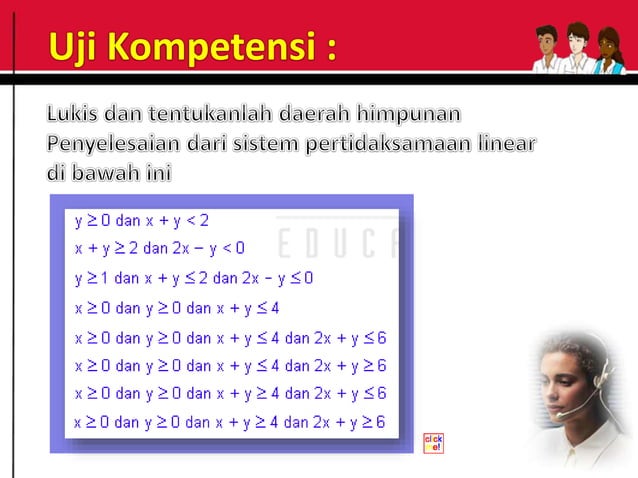 Uji Kompetensi :

Lukis dan tentukanlah daerah himpunan Penyelesaian dari sistem pertidaksamaan linear di bawah ini

$y \geq 0$ dan $x + y < 2$

$x + y \geq 2$ dan $2x - y < 0$

$y \geq 1$ dan $x + y \leq 2$ dan $2x - y \leq 0$

$x \geq 0$ dan $y \geq 0$ dan $x + y \leq 4$

$x \geq 0$ dan $y \geq 0$ dan $x + y \leq 4$ dan $2x + y \leq 6$

$x \geq 0$ dan $y \geq 0$ dan $x + y \leq 4$ dan $2x + y \geq 6$

$x \geq 0$ dan $y \geq 0$ dan $x + y \geq 4$ dan $2x + y \leq 6$

$x \geq 0$ dan $y \geq 0$ dan $x + y \geq 4$ dan $2x + y \geq 6$

EDUCA

click me!